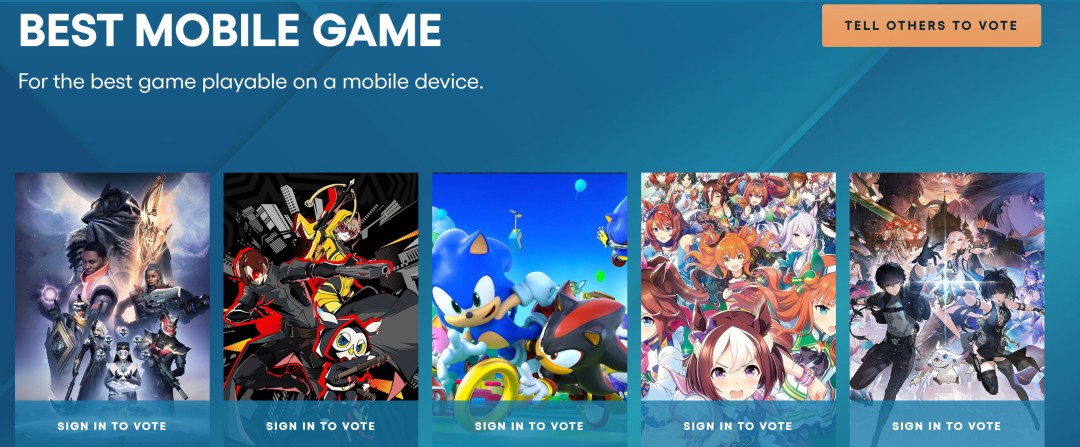 BEST MOBILE GAME

TELL OTHERS TO VOTE

For the best game playable on a mobile device.

SIGN IN TO VOTE

SIGN IN TO VOTE

SIGN IN TO VOTE

SIGN IN TO VOTE

SIGN IN TO VOTE